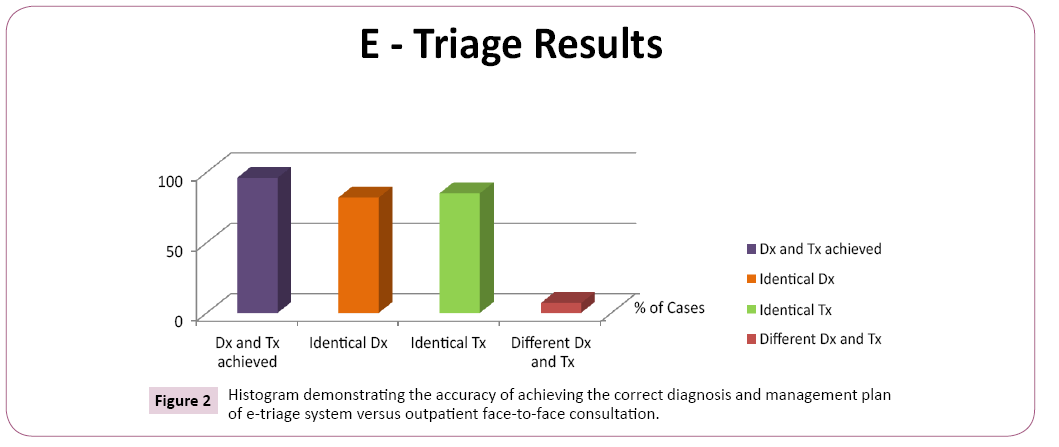 E - Triage Results

100

50

0

Dx and Tx achieved

Identical Dx

Identical Tx

Different Dx and Tx

% of Cases

Dx and Tx achieved

Identical Dx

Identical Tx

Different Dx and Tx

Figure 2 Histogram demonstrating the accuracy of achieving the correct diagnosis and management plan of e-triage system versus outpatient face-to-face consultation.